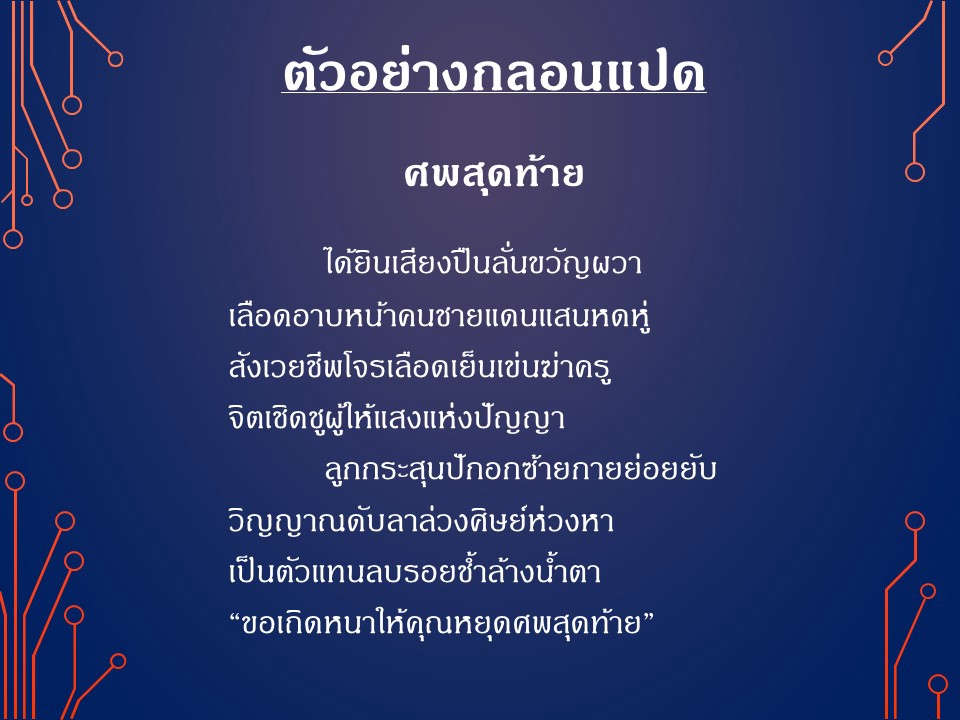 ตัวอย่างกลอนแปด

ศพสุดท้าย

ได้ยินเสียงปืนลั่นขวัญผวา
เลือดอาบหน้าคนชายแดนแสนหดหู่
สังเวยชีพโจรเลือดเย็นเข่นฆ่าครู
จิตเชิดชูผู้ให้แสงแห่งปัญญา
ลูกกระสุนปักอกซ้ายกายย่อยยับ
วิญญาณดับลาล่วงศิษย์ห่วงหา
เป็นตัวแทนลบรอยช้ำล้างน้ำตา
“ขอเกิดหนาให้คุณหยุดศพสุดท้าย”